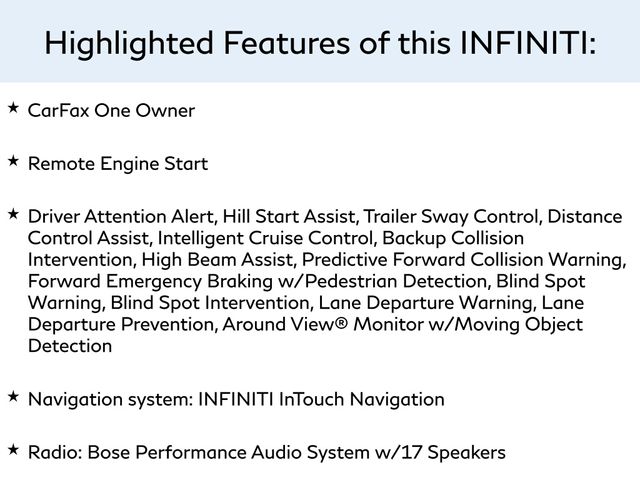 Highlighted Features of this INFINITI:

★ CarFax One Owner

★ Remote Engine Start

★ Driver Attention Alert, Hill Start Assist, Trailer Sway Control, Distance Control Assist, Intelligent Cruise Control, Backup Collision Intervention, High Beam Assist, Predictive Forward Collision Warning, Forward Emergency Braking w/Pedestrian Detection, Blind Spot Warning, Blind Spot Intervention, Lane Departure Warning, Lane Departure Prevention, Around View® Monitor w/Moving Object Detection

★ Navigation system: INFINITI InTouch Navigation

★ Radio: Bose Performance Audio System w/17 Speakers